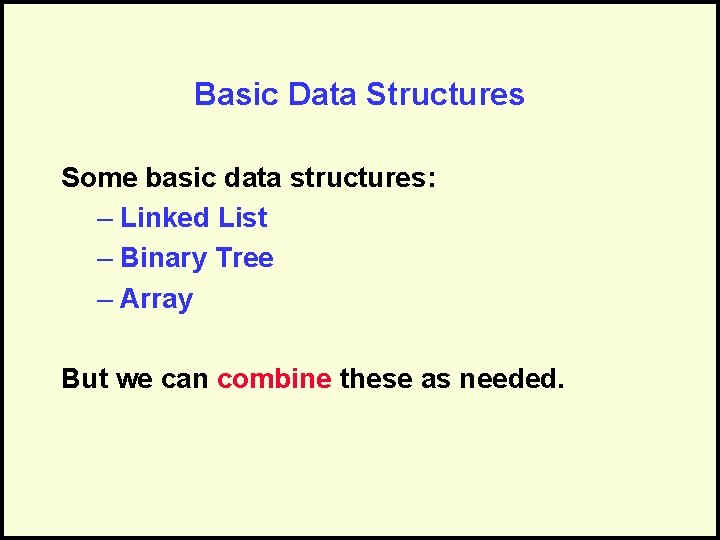 Basic Data Structures

Some basic data structures:
– Linked List
– Binary Tree
– Array

But we can combine these as needed.